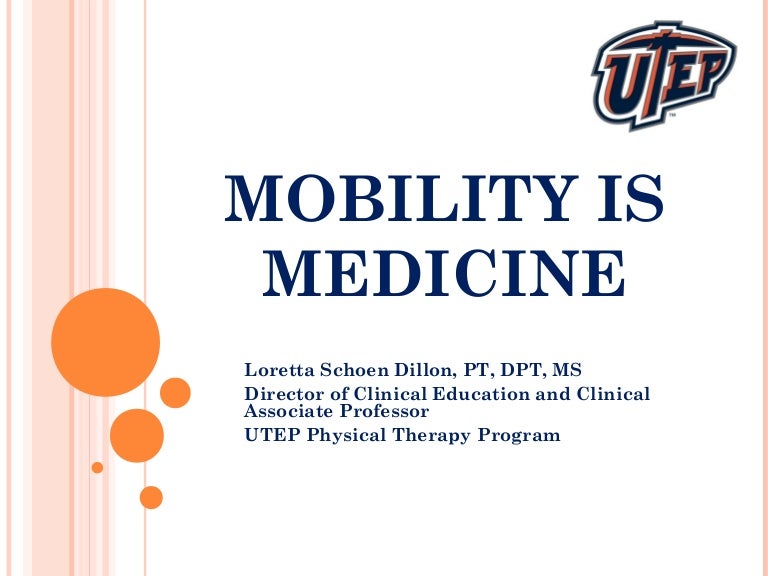 UTEP

MOBILITY IS MEDICINE

Loretta Schoen Dillon, PT, DPT, MS

Director of Clinical Education and Clinical Associate Professor

UTEP Physical Therapy Program